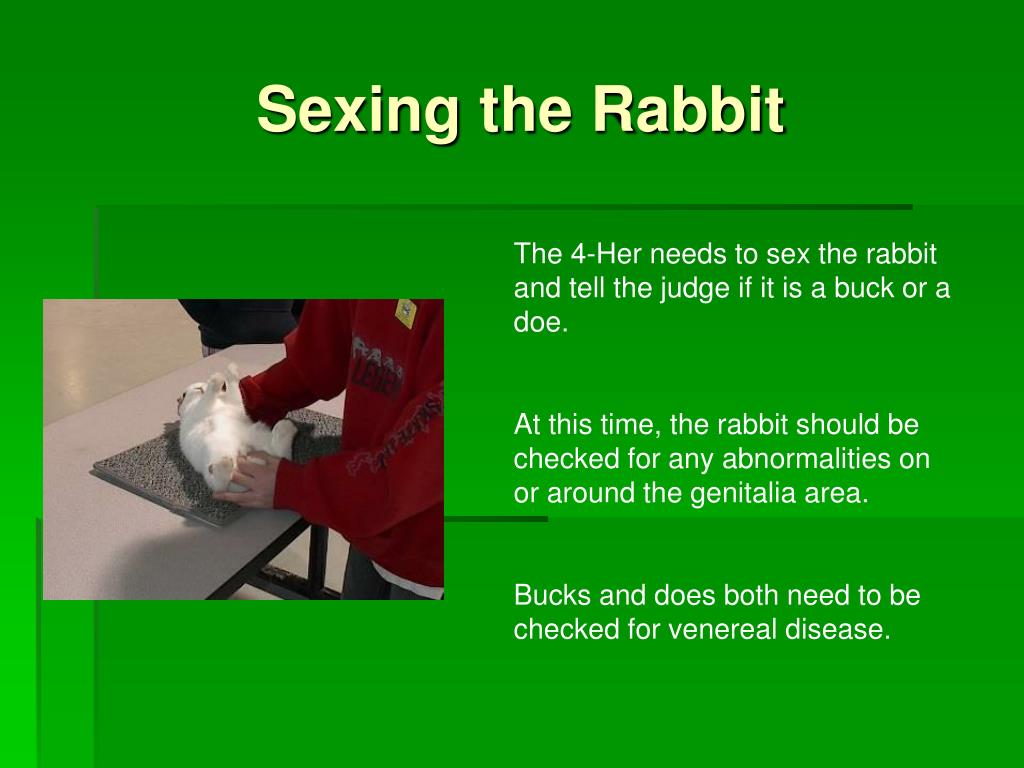 Sexing the Rabbit

The 4-Her needs to sex the rabbit and tell the judge if it is a buck or a doe.

At this time, the rabbit should be checked for any abnormalities on or around the genitalia area.

Bucks and does both need to be checked for venereal disease.